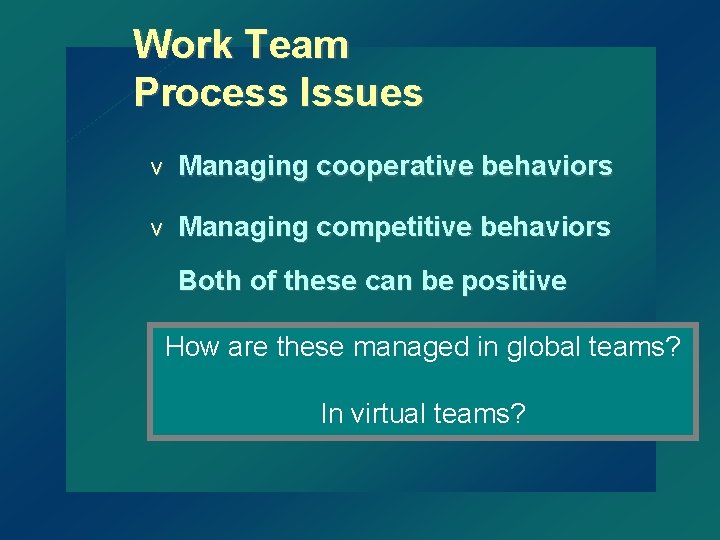 Work Team
Process Issues

v Managing cooperative behaviors

v Managing competitive behaviors

Both of these can be positive

How are these managed in global teams?

In virtual teams?